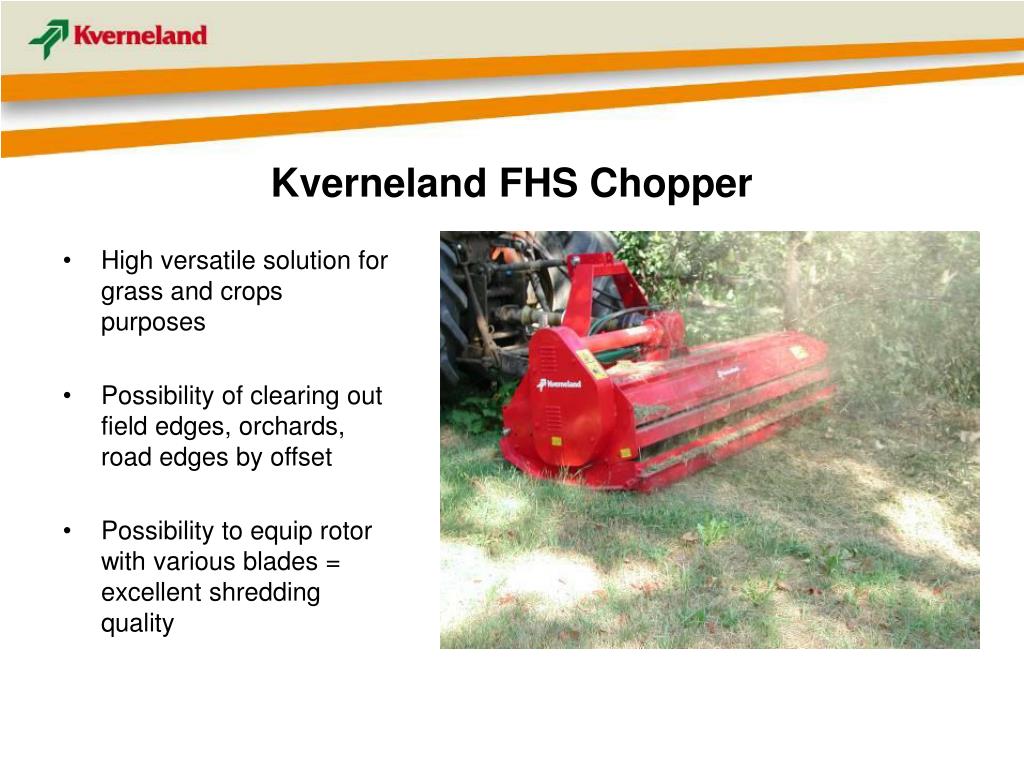 Kverneland

Kverneland FHS Chopper

• High versatile solution for grass and crops purposes

• Possibility of clearing out field edges, orchards, road edges by offset

• Possibility to equip rotor with various blades = excellent shredding quality

Kverneland